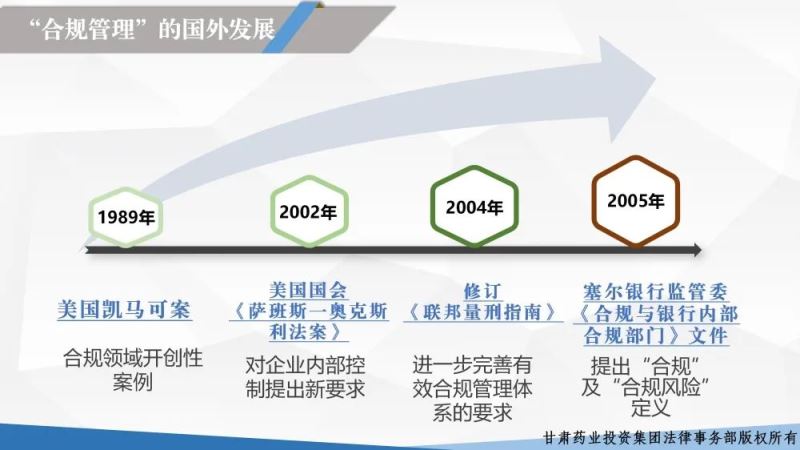 “合规管理”的国外发展

1989年

2002年

2004年

2005年

美国凯马可案

合规领域开创性案例

美国国会《萨班斯一奥克斯利法案》

对企业内部控制提出新要求

修订《联邦量刑指南》

进一步完善有效合规管理体系的要求

塞尔银行监管委《合规与银行内部合规部门》文件

提出“合规”及“合规风险”定义

甘肃药业投资集团法律事务部版权所有